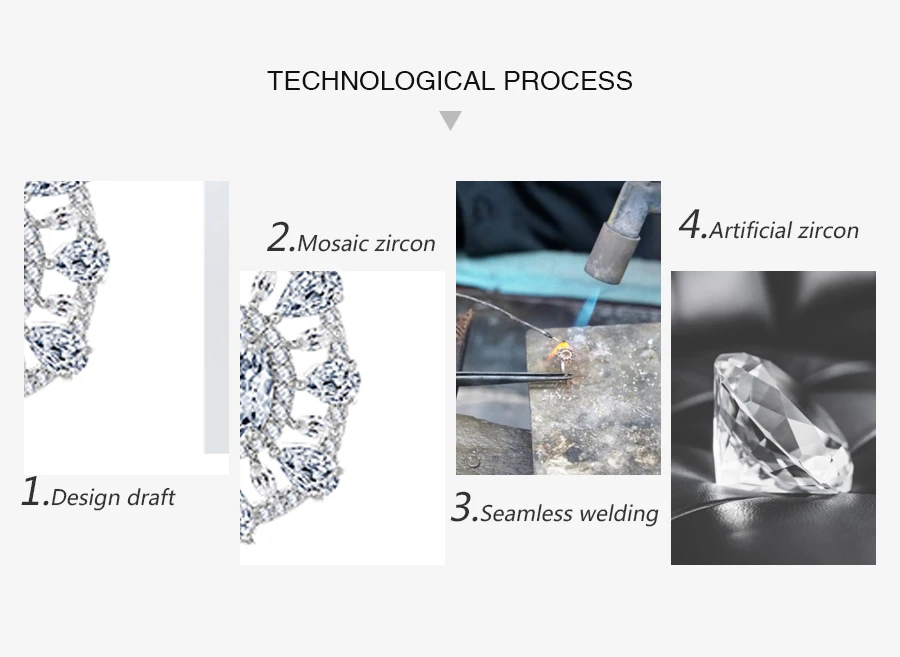 TECHNOLOGICAL PROCESS

1.Design draft

2.Mosaic zircon

3.Seamless welding

4.Artificial zircon